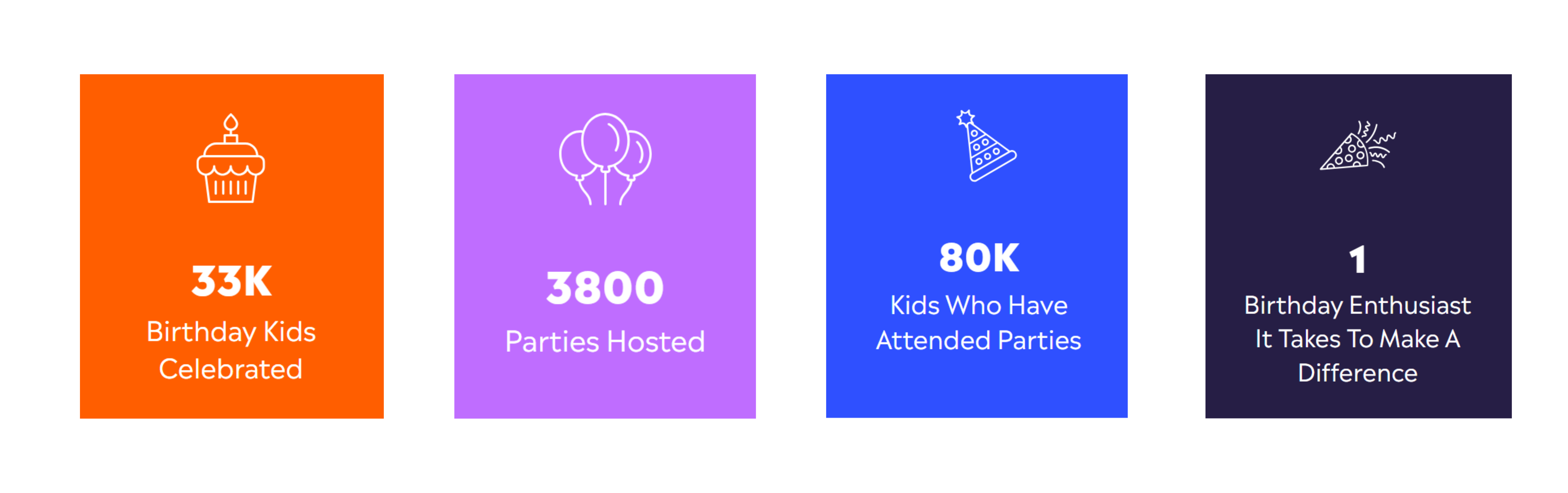 33K
Birthday Kids Celebrated

3800
Parties Hosted

80K
Kids Who Have Attended Parties

1
Birthday Enthusiast It Takes To Make A Difference